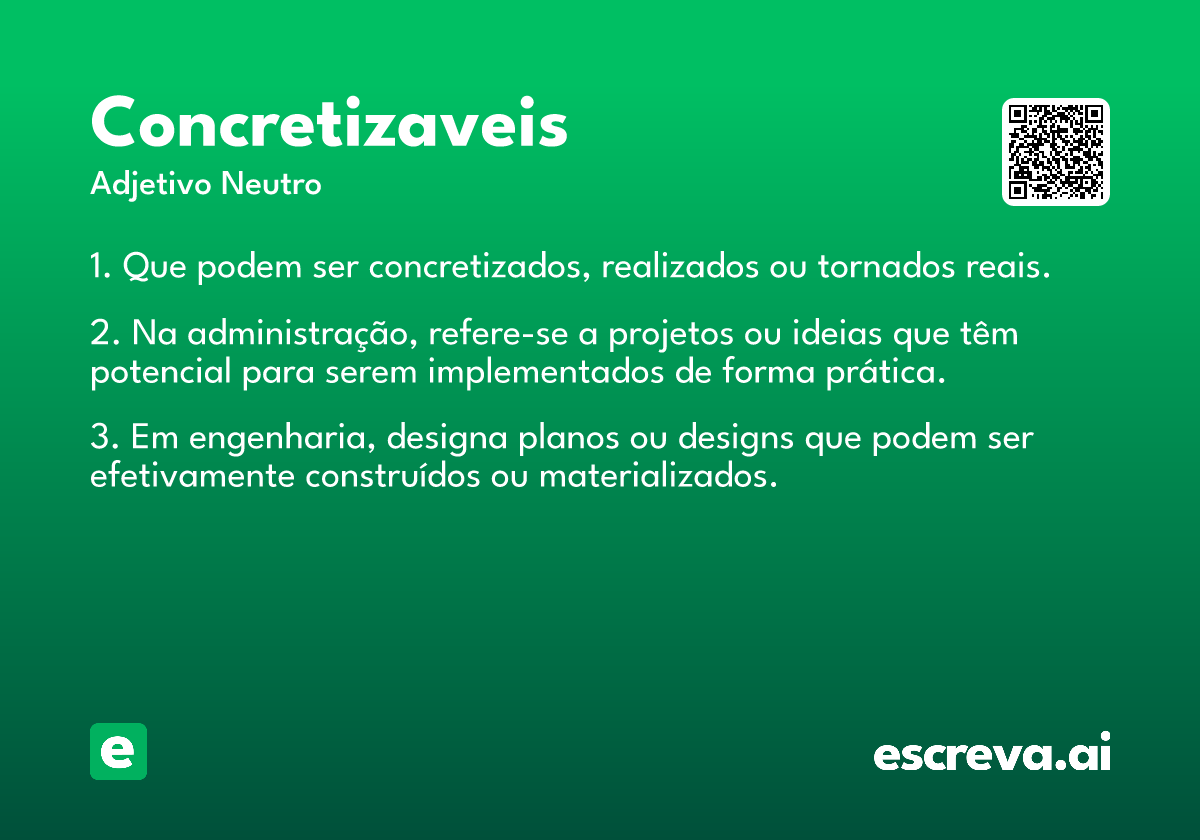 Concretizaveis
Adjetivo Neutro

1. Que podem ser concretizados, realizados ou tornados reais.

2. Na administração, refere-se a projetos ou ideias que têm potencial para serem implementados de forma prática.

3. Em engenharia, designa planos ou designs que podem ser efetivamente construídos ou materializados.

e

escreva.ai